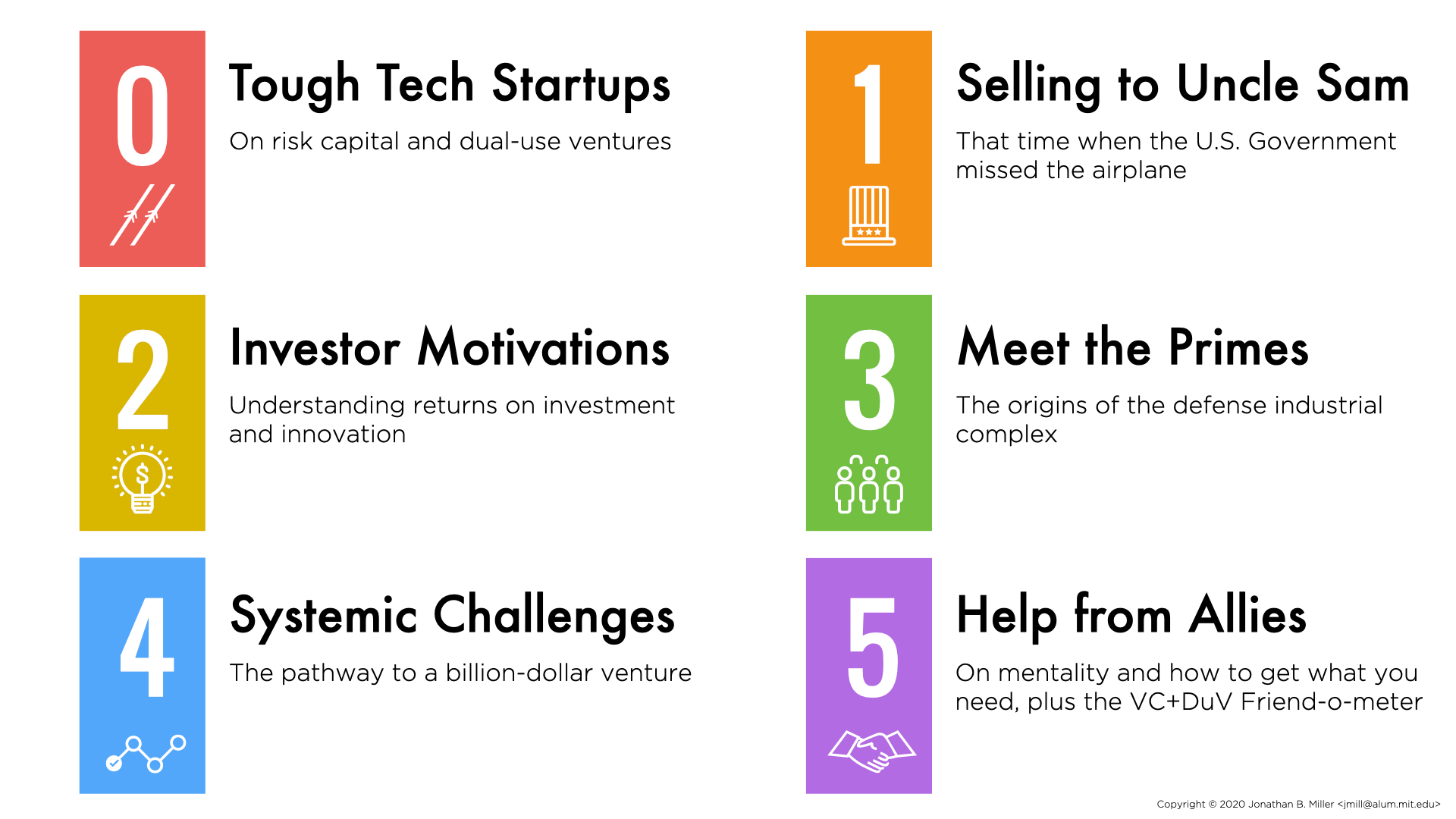 0

Tough Tech Startups

On risk capital and dual-use ventures

1

Selling to Uncle Sam

That time when the U.S. Government missed the airplane

2

Investor Motivations

Understanding returns on investment and innovation

3

Meet the Primes

The origins of the defense industrial complex

4

Systemic Challenges

The pathway to a billion-dollar venture

5

Help from Allies

On mentality and how to get what you need, plus the VC+DuV Friend-o-meter

Copyright © 2020 Jonathan B. Miller <jmill@alum.mit.edu>